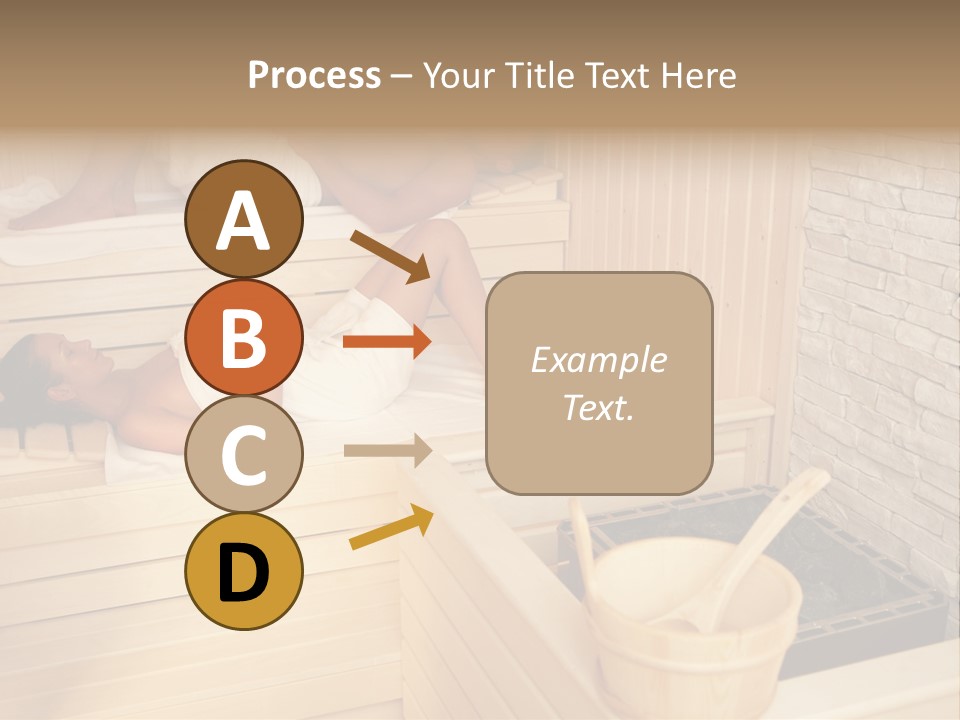 Process – Your Title Text Here

A

B

C

D

Example Text.